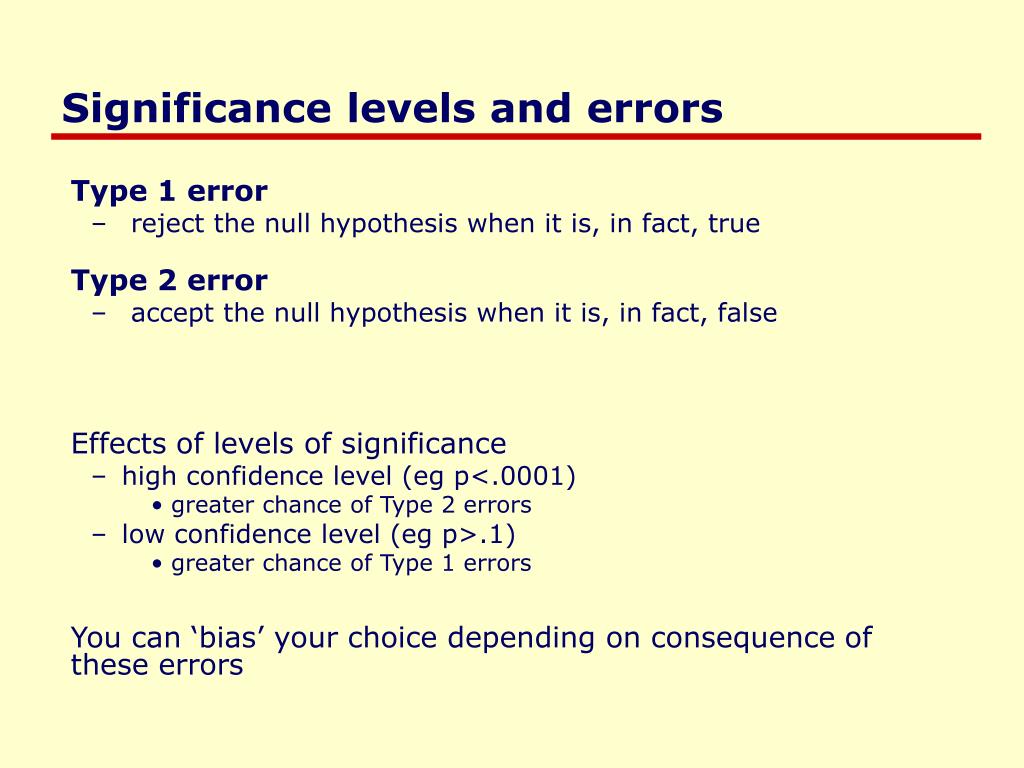 Significance levels and errors

Type 1 error
– reject the null hypothesis when it is, in fact, true

Type 2 error
– accept the null hypothesis when it is, in fact, false

Effects of levels of significance
– high confidence level (eg p<.0001)
• greater chance of Type 2 errors
– low confidence level (eg p>.1)
• greater chance of Type 1 errors

You can ‘bias’ your choice depending on consequence of these errors